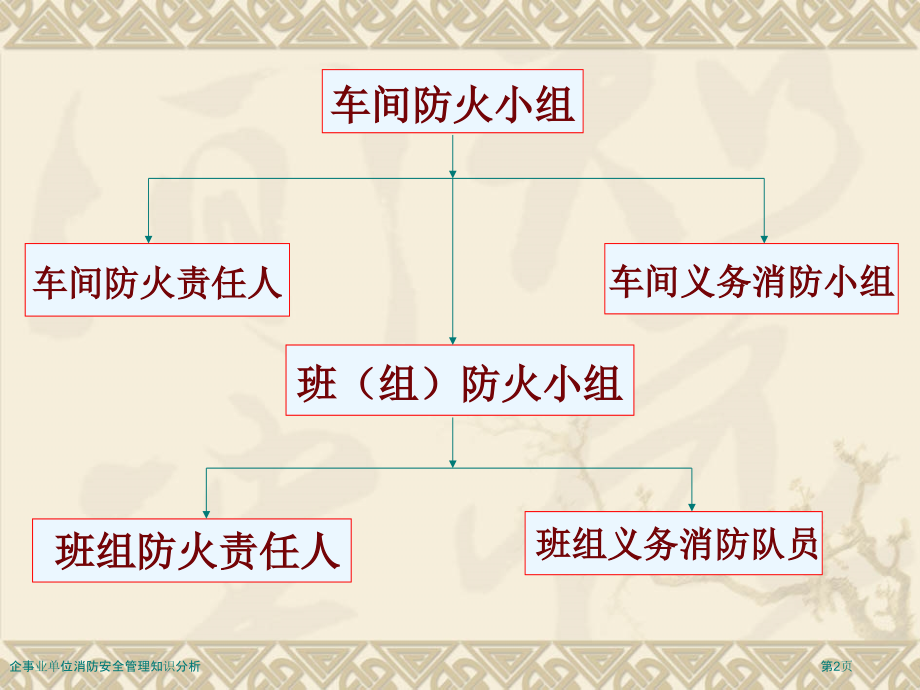 车间防火小组

车间防火责任人

车间义务消防小组

班（组）防火小组

班组防火责任人

班组义务消防队员

企事业单位消防安全管理知识分析

第2页